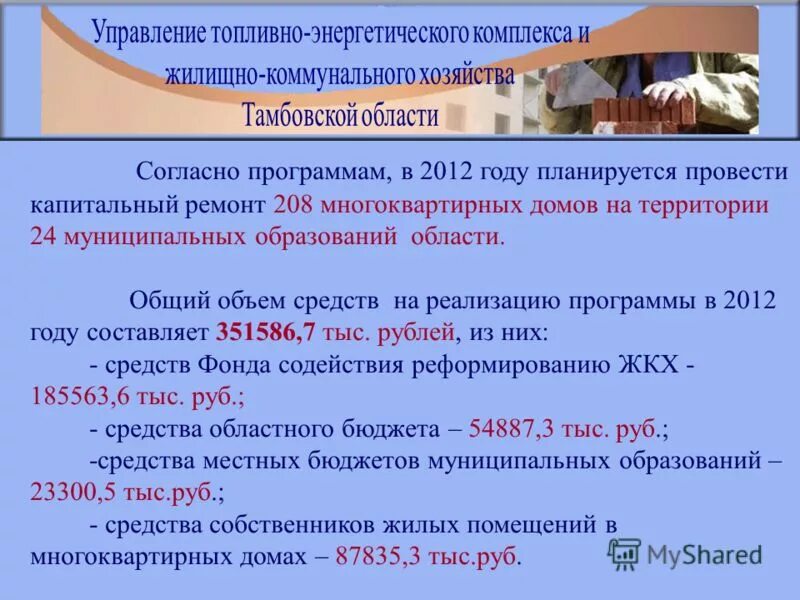 Управление топливно-энергетического комплекса и жилищно-коммунального хозяйства Тамбовской области

Согласно программам, в 2012 году планируется провести капитальный ремонт 208 многоквартирных домов на территории 24 муниципальных образований области.

Общий объем средств на реализацию программы в 2012 году составляет 351586,7 тыс. рублей, из них:

- средств Фонда содействия реформированию ЖКХ - 185563,6 тыс. руб.;

- средства областного бюджета – 54887,3 тыс. руб.;

-средства местных бюджетов муниципальных образований – 23300,5 тыс.руб.;

- средства собственников жилых помещений в многоквартирных домах – 87835,3 тыс.руб.

MyShared